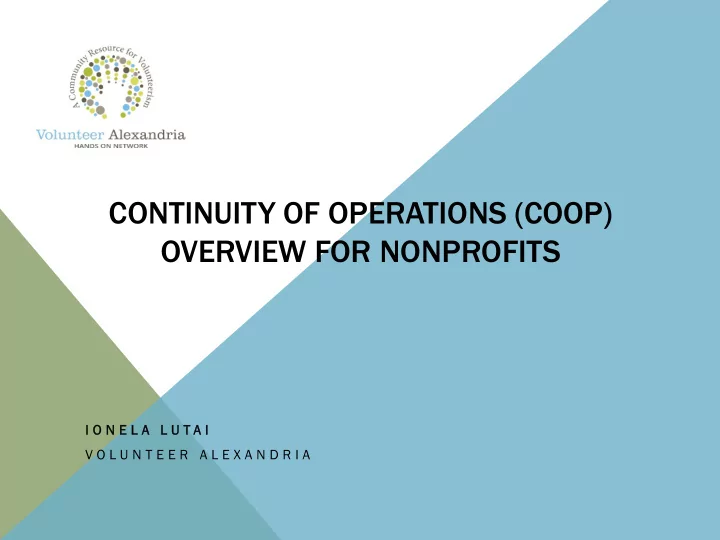 A Community Resource for Volunteerism

Volunteer Alexandria
HANDS ON NETWORK

CONTINUITY OF OPERATIONS (COOP) OVERVIEW FOR NONPROFITS

IONELA LUTAI
VOLUNTEER ALEXANDRIA